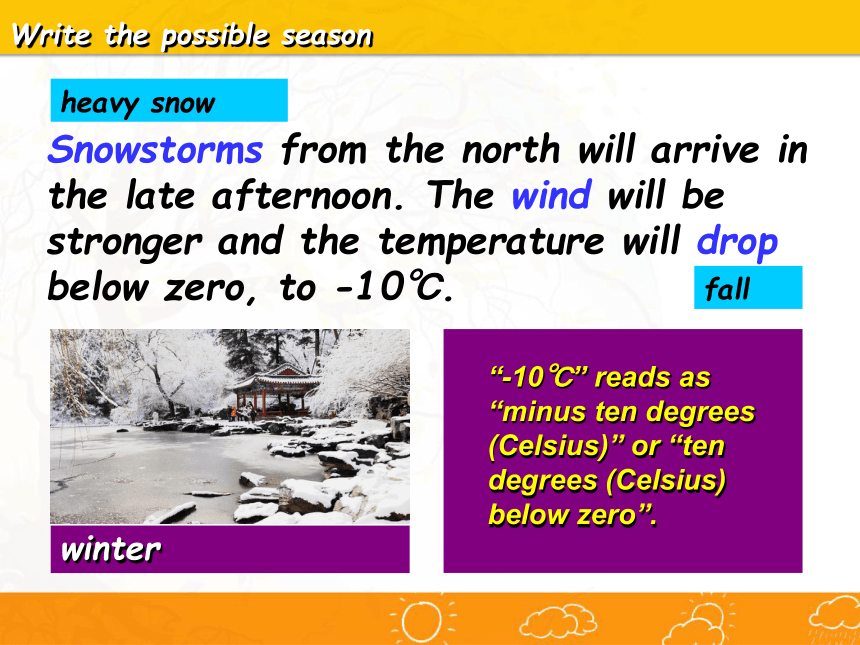 Write the possible season

heavy snow

Snowstorms from the north will arrive in the late afternoon. The wind will be stronger and the temperature will drop below zero, to -10℃.

fall

winter

“-10℃” reads as “minus ten degrees (Celsius)” or “ten degrees (Celsius) below zero”.